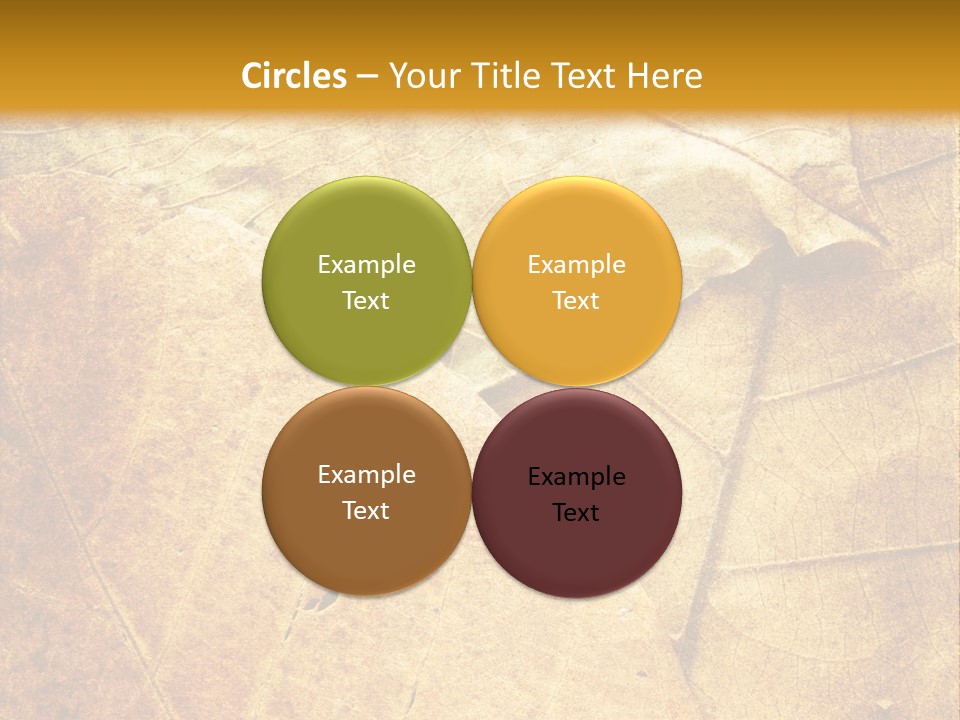 Circles – Your Title Text Here

Example Text

Example Text

Example Text

Example Text